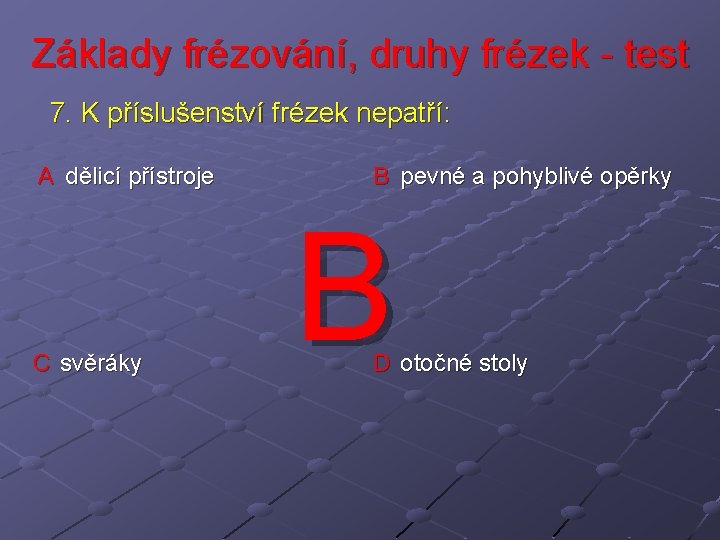 Základy frézování, druhy frézek - test

7. K příslušenství frézek nepatří:

A dělicí přístroje

B pevné a pohyblivé opěrky

B

C svěráky

D otočné stoly